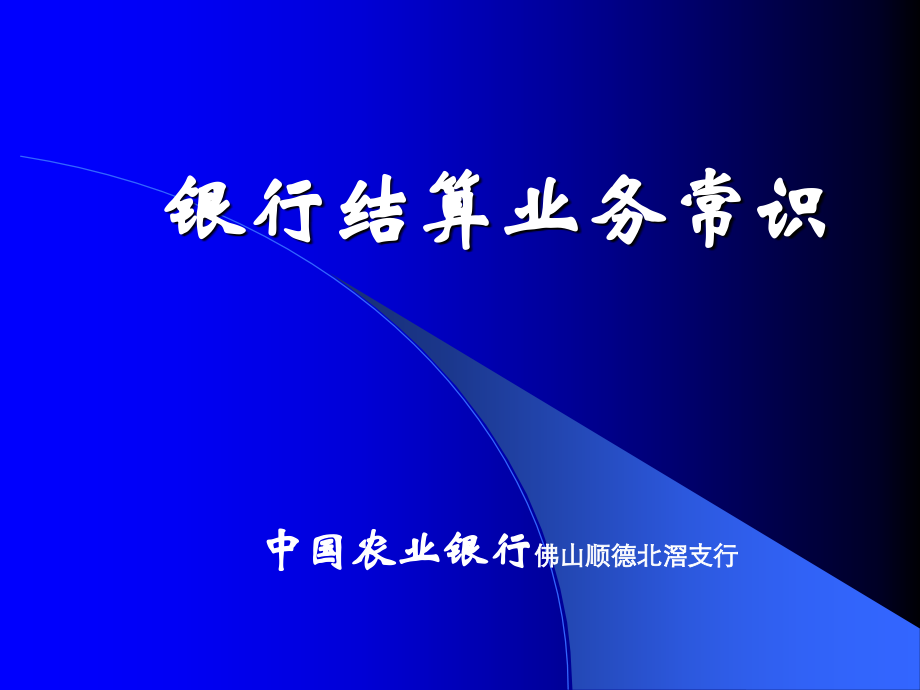 银行结算业务常识

中国农业银行佛山顺德北滘支行